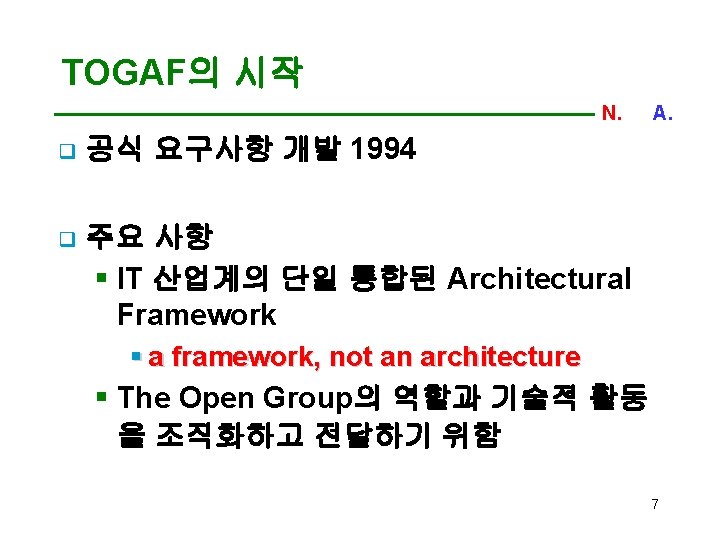 TOGAF의 시작

N. A.

공식 요구사항 개발 1994

주요 사항

IT 산업계의 단일 통합된 Architectural Framework

a framework, not an architecture

The Open Group의 역할과 기술적 활동을 조직화하고 전달하기 위함

7